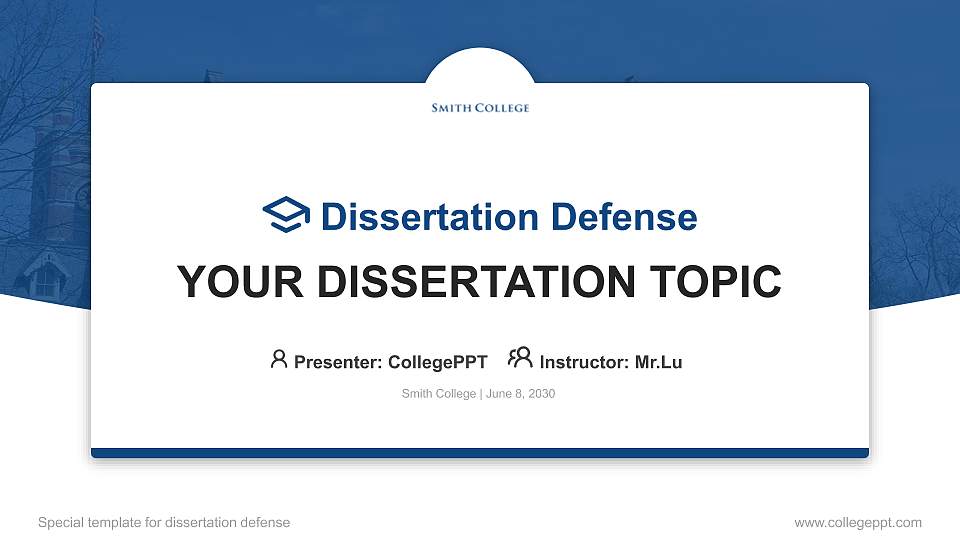 SMITH COLLEGE

Dissertation Defense

YOUR DISSERTATION TOPIC

Presenter: CollegePPT Instructor: Mr.Lu

Smith College | June 8, 2030

Special template for dissertation defense

www.collegeppt.com